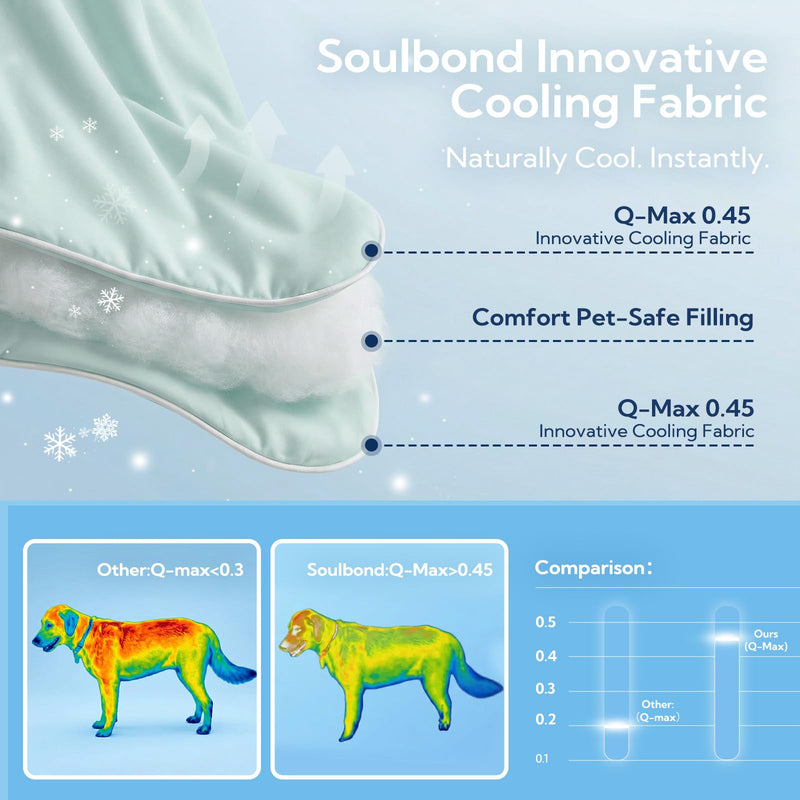 Soulbond Innovative Cooling Fabric

Naturally Cool. Instantly.

Q-Max 0.45
Innovative Cooling Fabric

Comfort Pet-Safe Filling

Q-Max 0.45
Innovative Cooling Fabric

Other:Q-max<0.3

Soulbond:Q-Max>0.45

Comparison:

0.5
0.4
0.3
0.2
0.1

Other: (Q-max)

Ours (Q-Max)